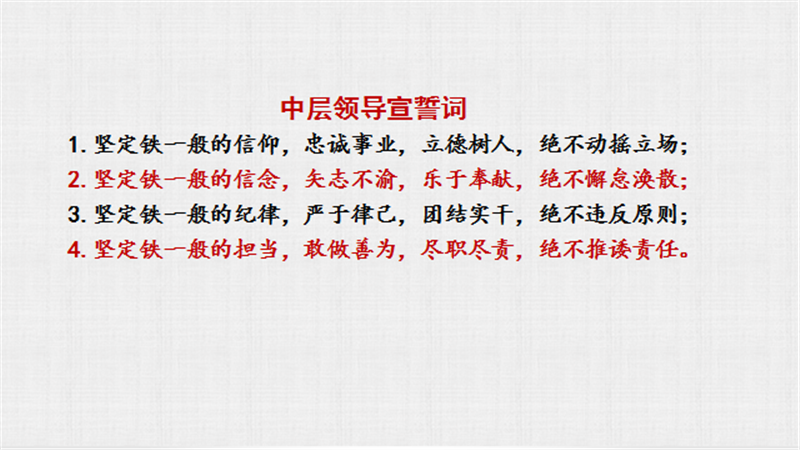 中层领导宣誓词

1. 坚定铁一般的信仰，忠诚事业，立德树人，绝不动摇立场；

2. 坚定铁一般的信念，矢志不渝，乐于奉献，绝不懈怠涣散；

3. 坚定铁一般的纪律，严于律己，团结实干，绝不违反原则；

4. 坚定铁一般的担当，敢做善为，尽职尽责，绝不推诿责任。